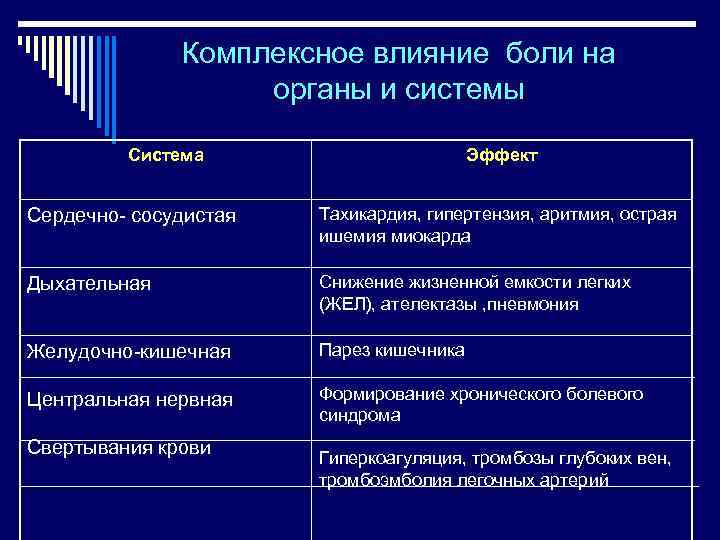 Комплексное влияние боли на органы и системы

| Система | Эффект |
|---|---|
| Сердечно- сосудистая | Тахикардия, гипертензия, аритмия, острая ишемия миокарда |
| Дыхательная | Снижение жизненной емкости легких (ЖЕЛ), ателектазы ,пневмония |
| Желудочно-кишечная | Парез кишечника |
| Центральная нервная | Формирование хронического болевого синдрома |
| Свертывания крови | Гиперкоагуляция, тромбозы глубоких вен, тромбоэмболия легочных артерий |
| | |